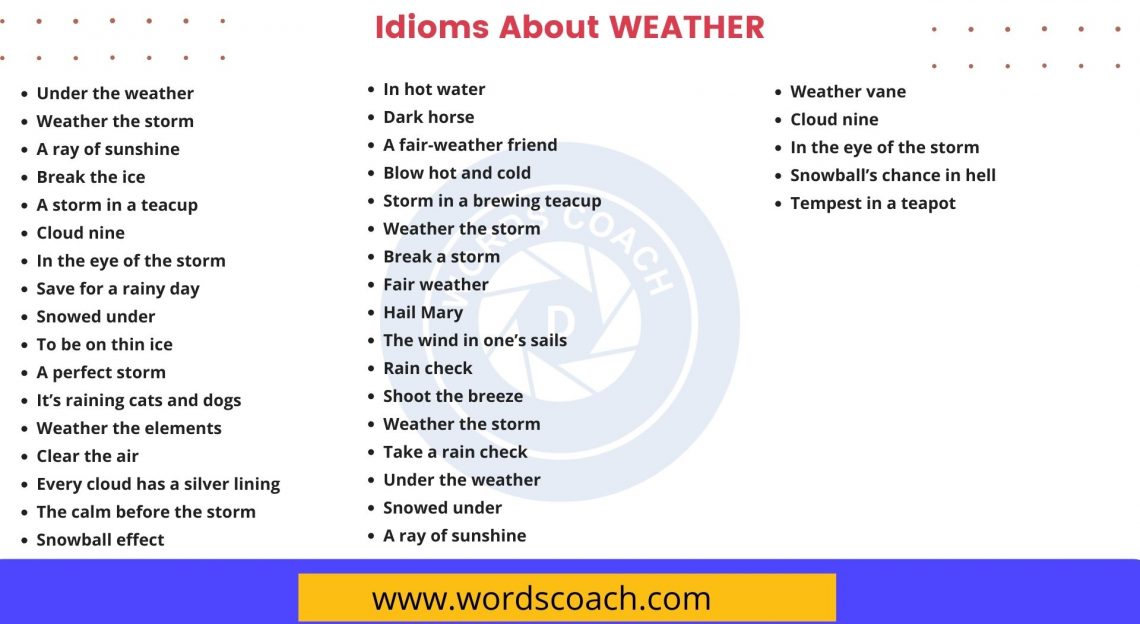 Idioms About WEATHER

- Under the weather
- Weather the storm
- A ray of sunshine
- Break the ice
- A storm in a teacup
- Cloud nine
- In the eye of the storm
- Save for a rainy day
- Snowed under
- To be on thin ice
- A perfect storm
- It's raining cats and dogs
- Weather the elements
- Clear the air
- Every cloud has a silver lining
- The calm before the storm
- Snowball effect

- In hot water
- Dark horse
- A fair-weather friend
- Blow hot and cold
- Storm in a brewing teacup
- Weather the storm
- Break a storm
- Fair weather
- Hail Mary
- The wind in one's sails
- Rain check
- Shoot the breeze
- Weather the storm
- Take a rain check
- Under the weather
- Snowed under
- A ray of sunshine

- Weather vane
- Cloud nine
- In the eye of the storm
- Snowball's chance in hell
- Tempest in a teapot

WORDS COACH

www.wordscoach.com